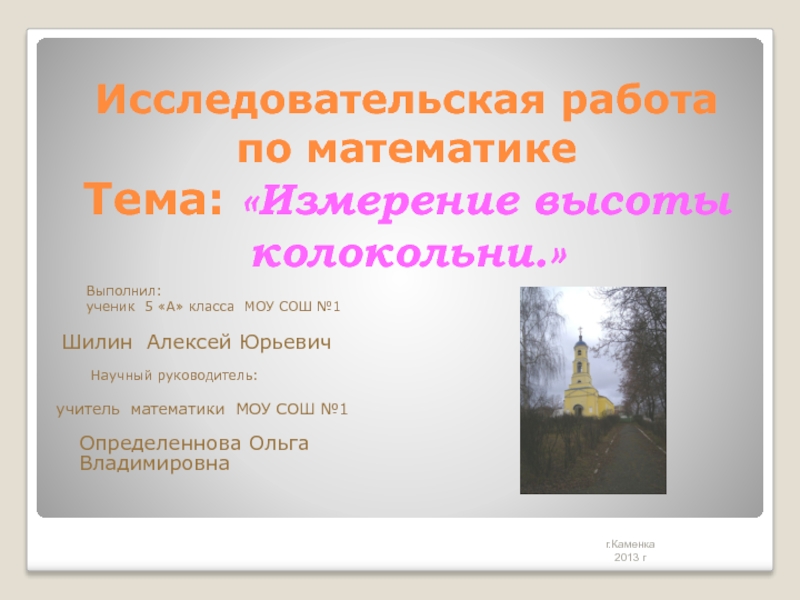 Исследовательская работа по математике
Тема: «Измерение высоты колокольни.»

Выполнил:
ученик 5 «А» класса МОУ СОШ №1

Шилин Алексей Юрьевич

Научный руководитель:

учитель математики МОУ СОШ №1

Определеннова Ольга Владимировна

г.Каменка
2013 г